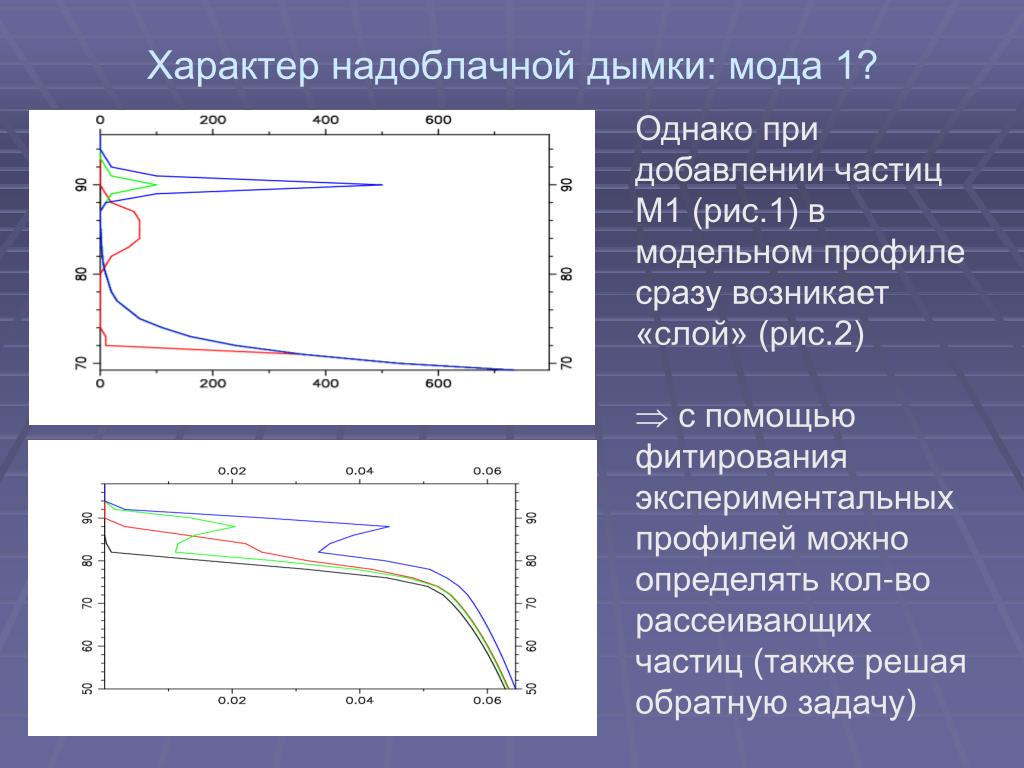 Характер надоблачной дымки: мода 1?

0 200 400 600

90 80 70

90 80 70

0 200 400 600

0.02 0.04 0.06

90 80 70 60 50

90 80 70 60 50

0.02 0.04 0.06

Однако при добавлении частиц М1 (рис.1) в модельном профиле сразу возникает «слой» (рис.2)

$\Rightarrow$ с помощью фитирования экспериментальных профилей можно определять кол-во рассеивающих частиц (также решая обратную задачу)